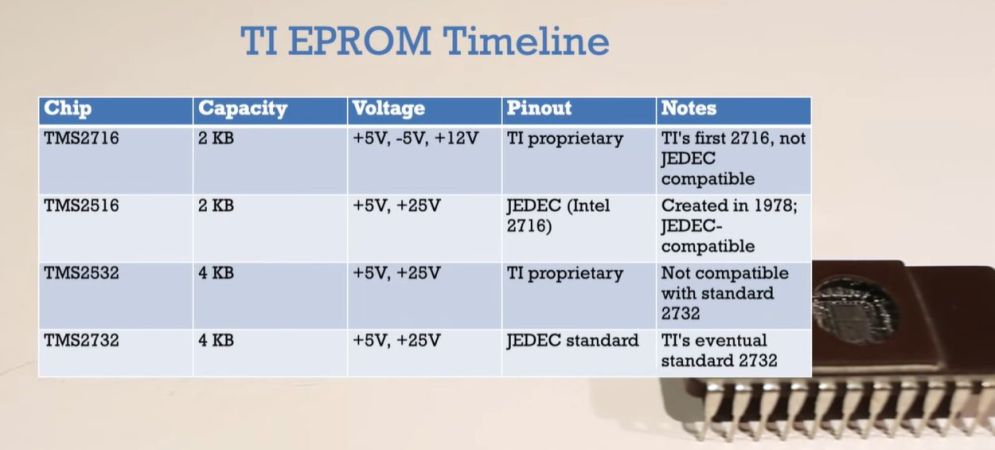 TI EPROM Timeline

| Chip | Capacity | Voltage | Pinout | Notes |
|---|---|---|---|---|
| TMS2716 | 2 KB | +5V, -5V, +12V | TI proprietary | TI's first 2716, not JEDEC compatible |
| TMS2516 | 2 KB | +5V, +25V | JEDEC (Intel 2716) | Created in 1978; JEDEC-compatible |
| TMS2532 | 4 KB | +5V, +25V | TI proprietary | Not compatible with standard 2732 |
| TMS2732 | 4 KB | +5V, +25V | JEDEC standard | TI's eventual standard 2732 |